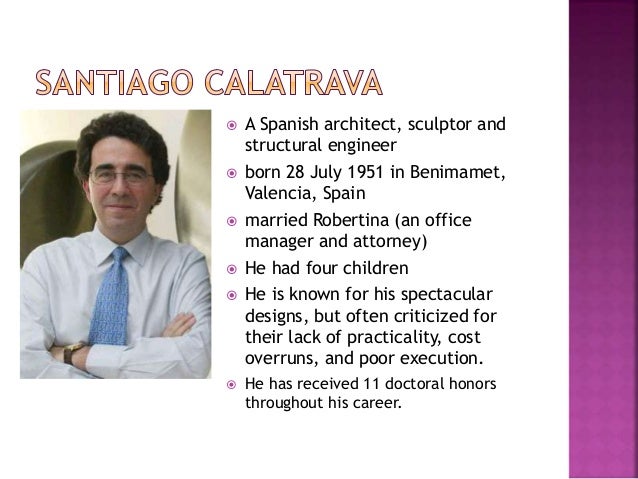 SANTIAGO CALATRAVA

A Spanish architect, sculptor and structural engineer

born 28 July 1951 in Benimamet, Valencia, Spain

married Robertina (an office manager and attorney)

He had four children

He is known for his spectacular designs, but often criticized for their lack of practicality, cost overruns, and poor execution.

He has received 11 doctoral honors throughout his career.